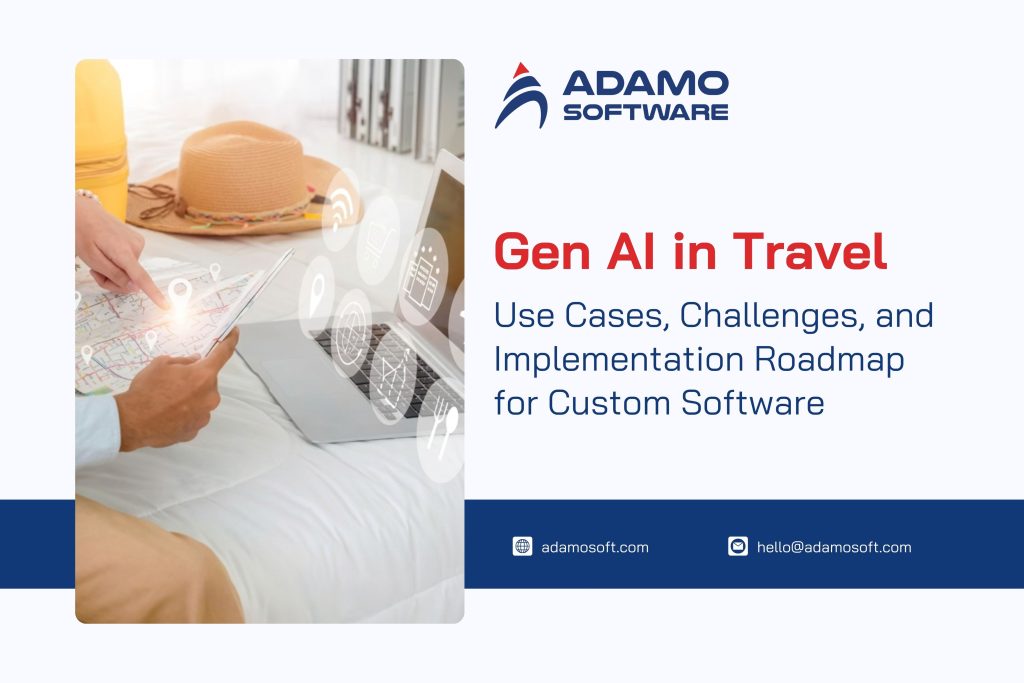 ADAMO SOFTWARE

Gen AI in Travel

Use Cases, Challenges, and Implementation Roadmap for Custom Software

adamosoft.com

hello@adamosoft.com